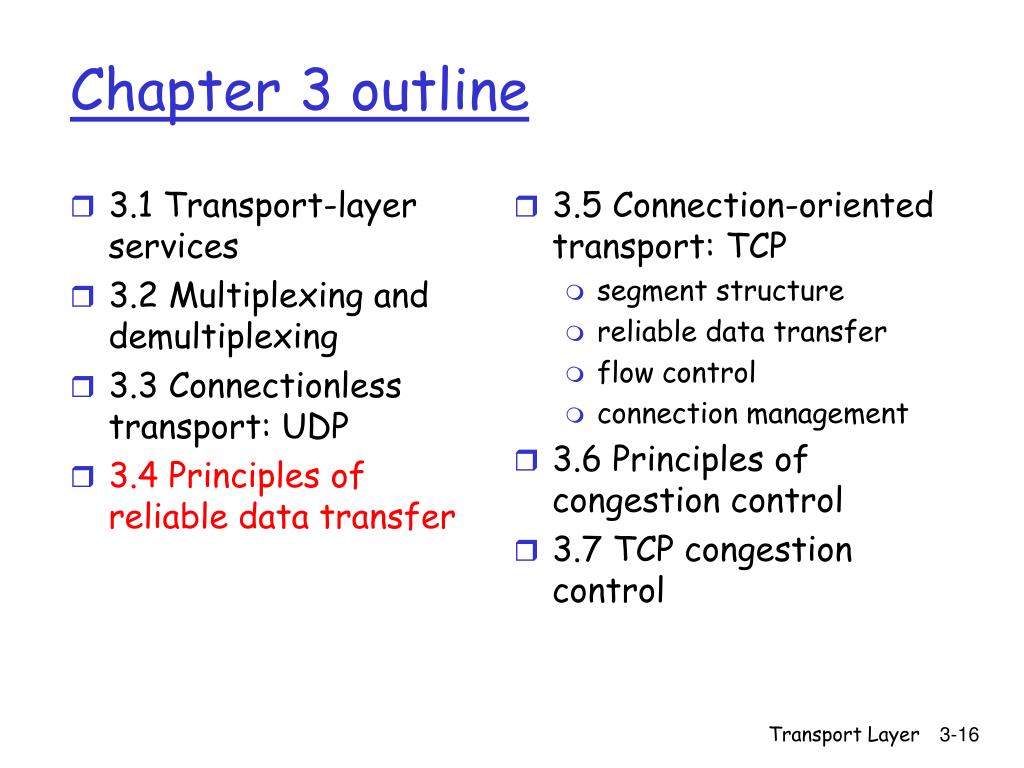 Chapter 3 outline

3.1 Transport-layer services

3.2 Multiplexing and demultiplexing

3.3 Connectionless transport: UDP

3.4 Principles of reliable data transfer

3.5 Connection-oriented transport: TCP

segment structure

reliable data transfer

flow control

connection management

3.6 Principles of congestion control

3.7 TCP congestion control

Transport Layer 3-16